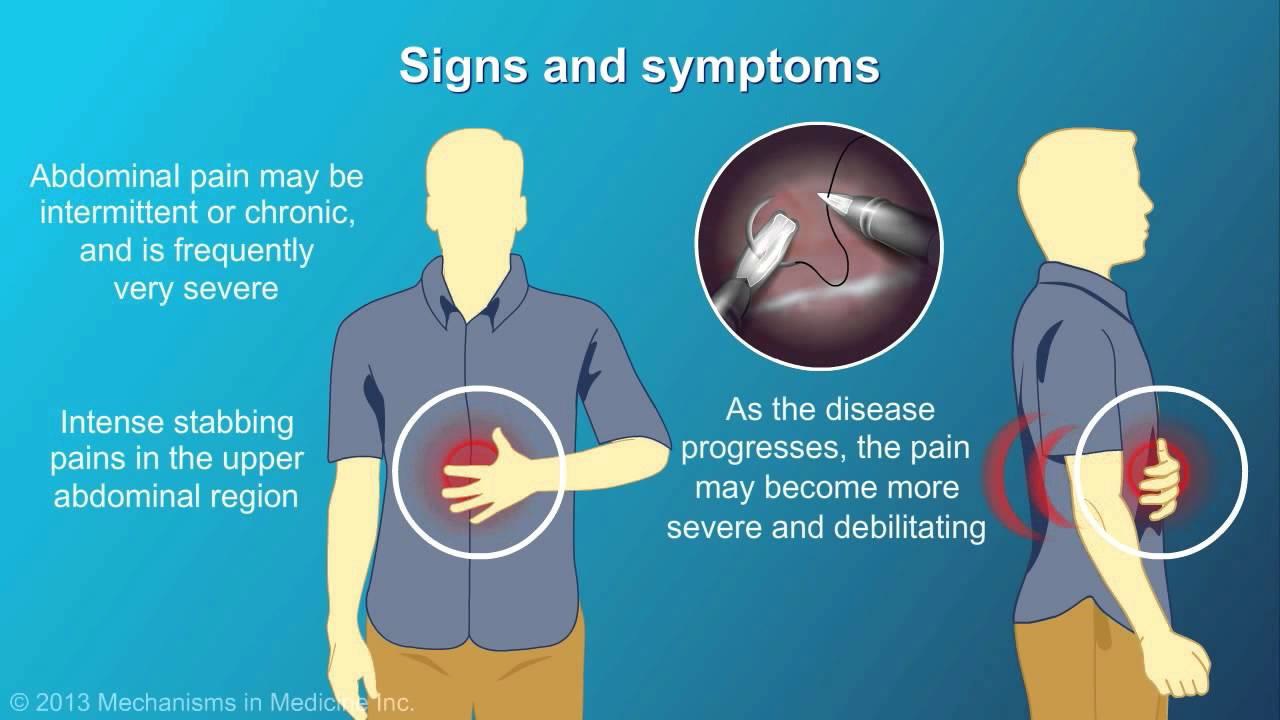 Signs and symptoms

Abdominal pain may be intermittent or chronic, and is frequently very severe

Intense stabbing pains in the upper abdominal region

As the disease progresses, the pain may become more severe and debilitating

© 2013 Mechanisms in Medicine Inc.